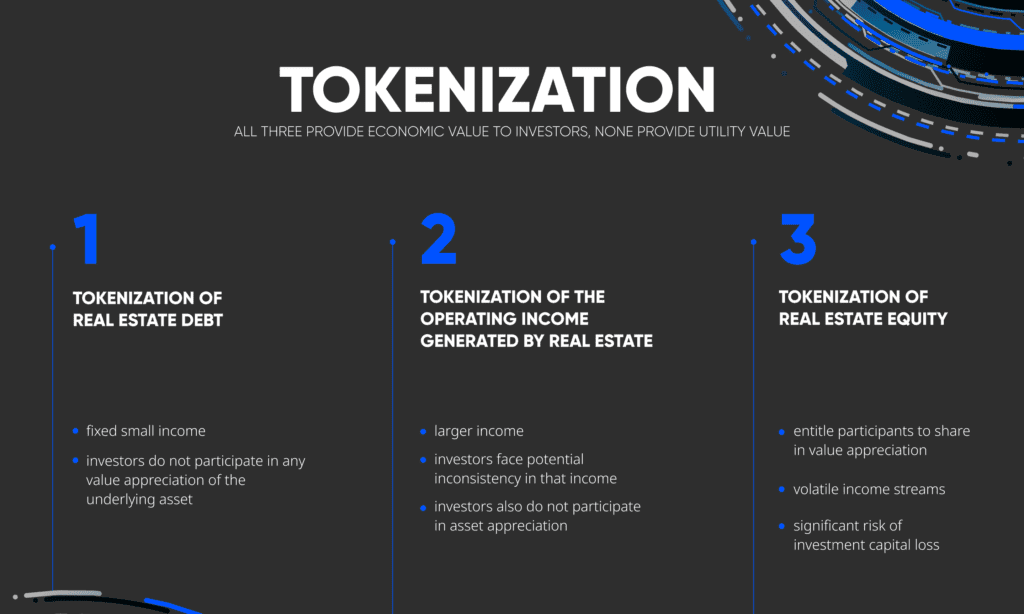 TOKENIZATION

ALL THREE PROVIDE ECONOMIC VALUE TO INVESTORS, NONE PROVIDE UTILITY VALUE

1

TOKENIZATION OF REAL ESTATE DEBT

- fixed small income
- investors do not participate in any value appreciation of the underlying asset

2

TOKENIZATION OF THE OPERATING INCOME GENERATED BY REAL ESTATE

- larger income
- investors face potential inconsistency in that income
- investors also do not participate in asset appreciation

3

TOKENIZATION OF REAL ESTATE EQUITY

- entitle participants to share in value appreciation
- volatile income streams
- significant risk of investment capital loss